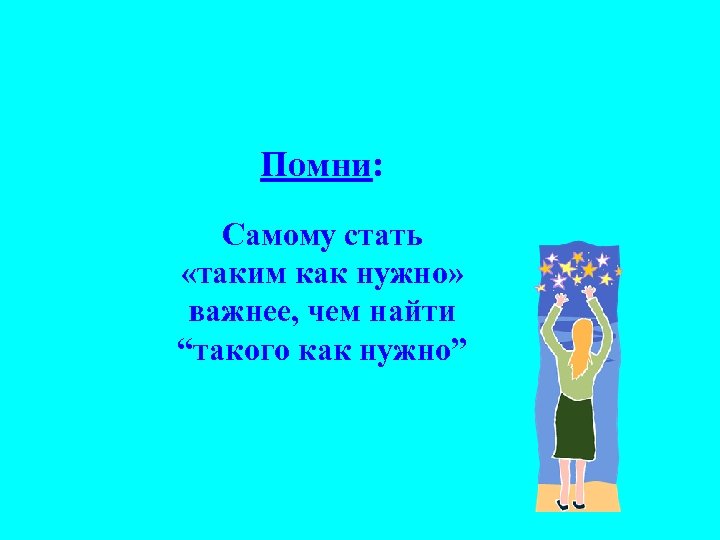 Помни:

Самому стать «таким как нужно» важнее, чем найти “такого как нужно”